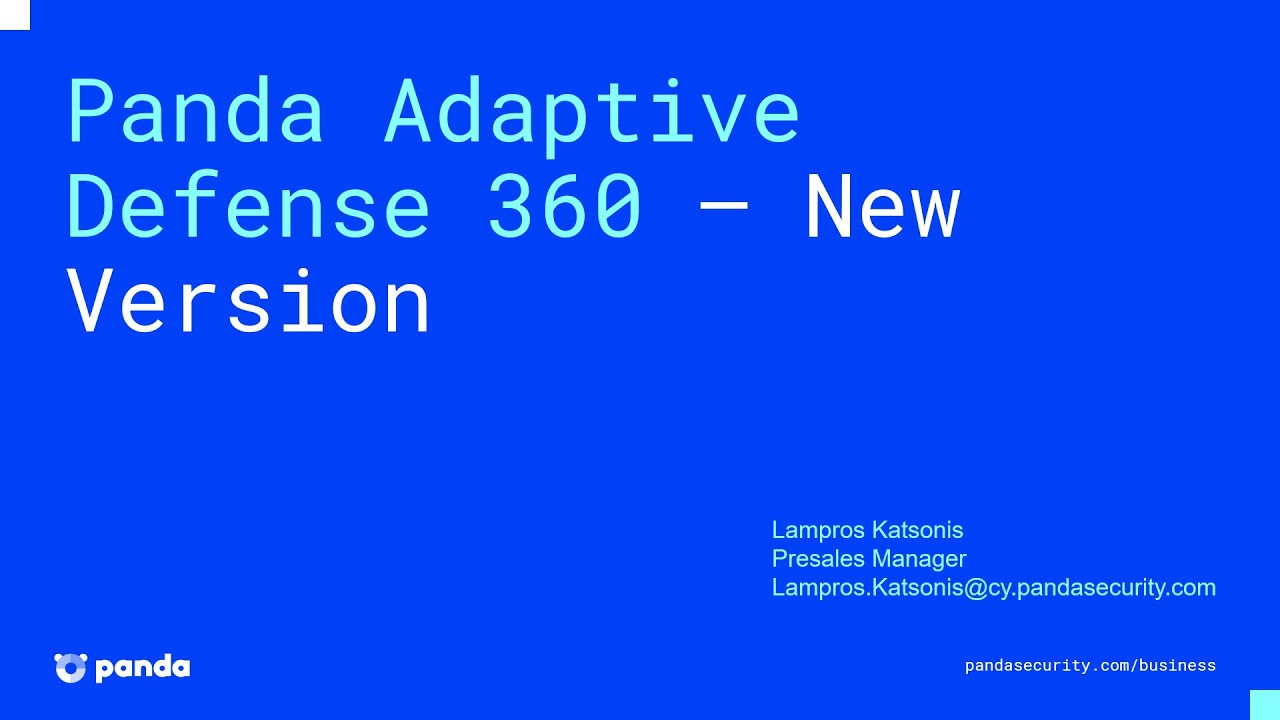 Panda Adaptive Defense 360 — New Version

Lampros Katsonis
Presales Manager
Lampros.Katsonis@cy.pandasecurity.com

panda

pandasecurity.com/business